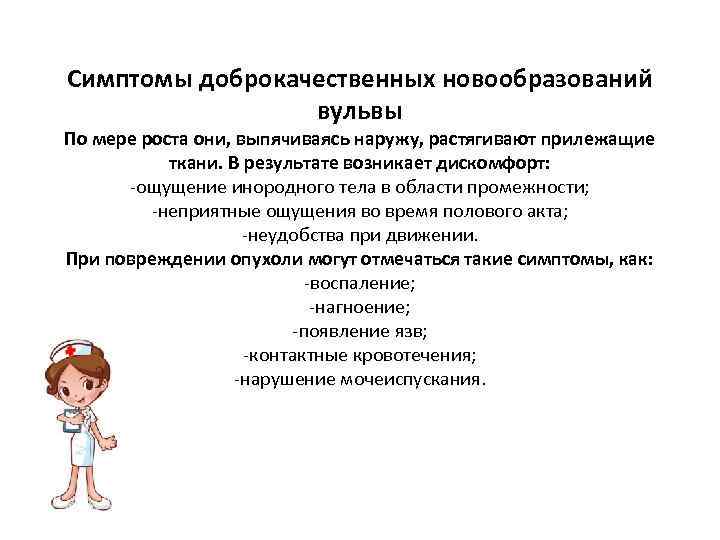 Симптомы доброкачественных новообразований вульвы

По мере роста они, выпячиваясь наружу, растягивают прилежащие ткани. В результате возникает дискомфорт:
-ощущение инородного тела в области промежности;
-неприятные ощущения во время полового акта;
-неудобства при движении.
При повреждении опухоли могут отмечаться такие симптомы, как:
-воспаление;
-нагноение;
-появление язв;
-контактные кровотечения;
-нарушение мочеиспускания.